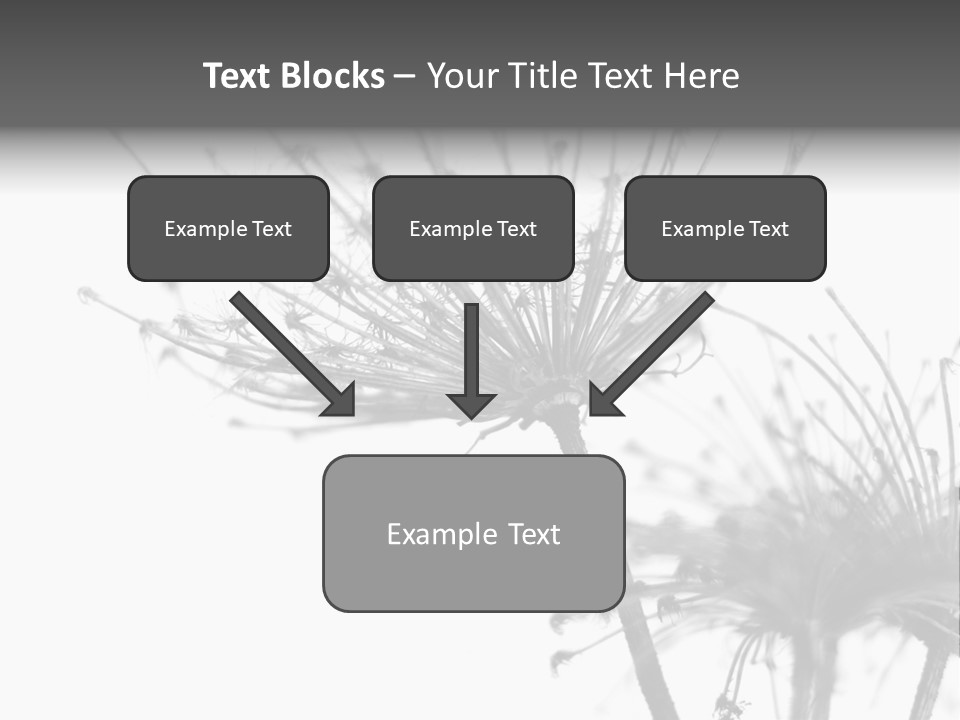 Text Blocks – Your Title Text Here

Example Text

Example Text

Example Text

Example Text